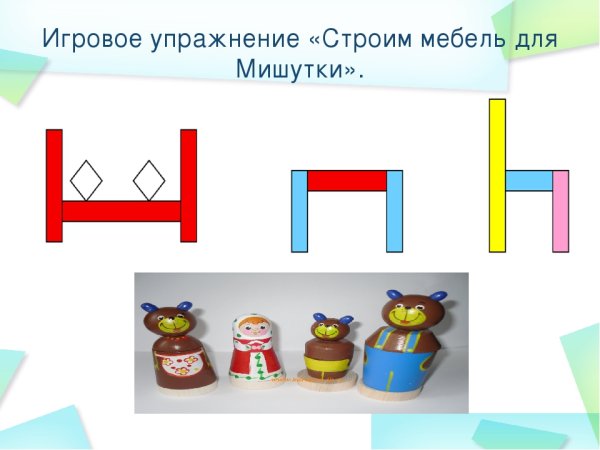 Игровое упражнение «Строим мебель для Мишутки».